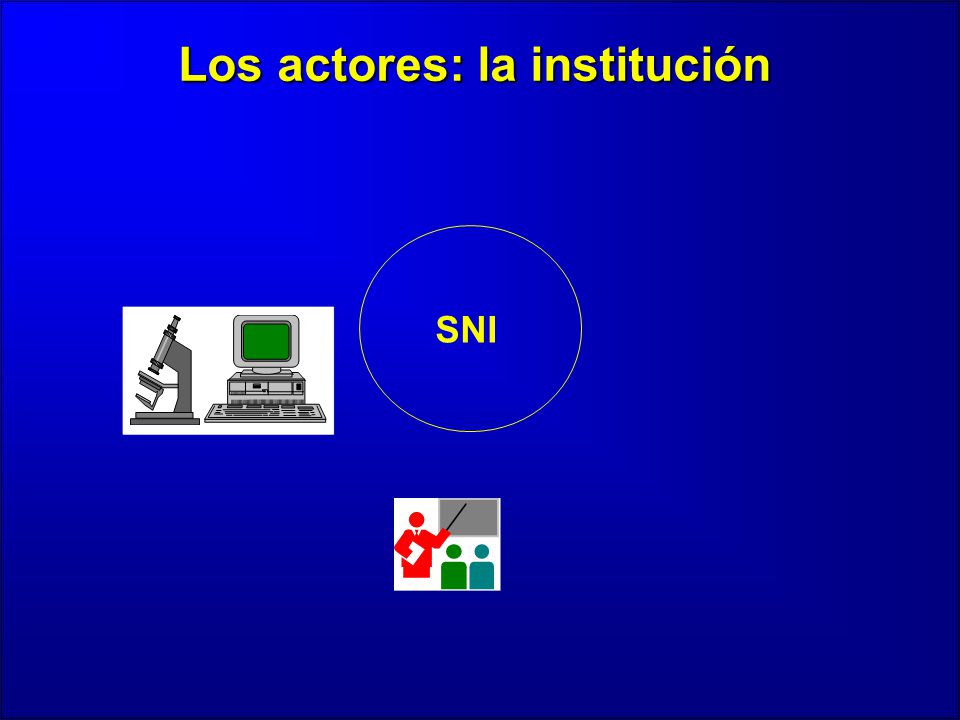 Los actores: la institución

SNI